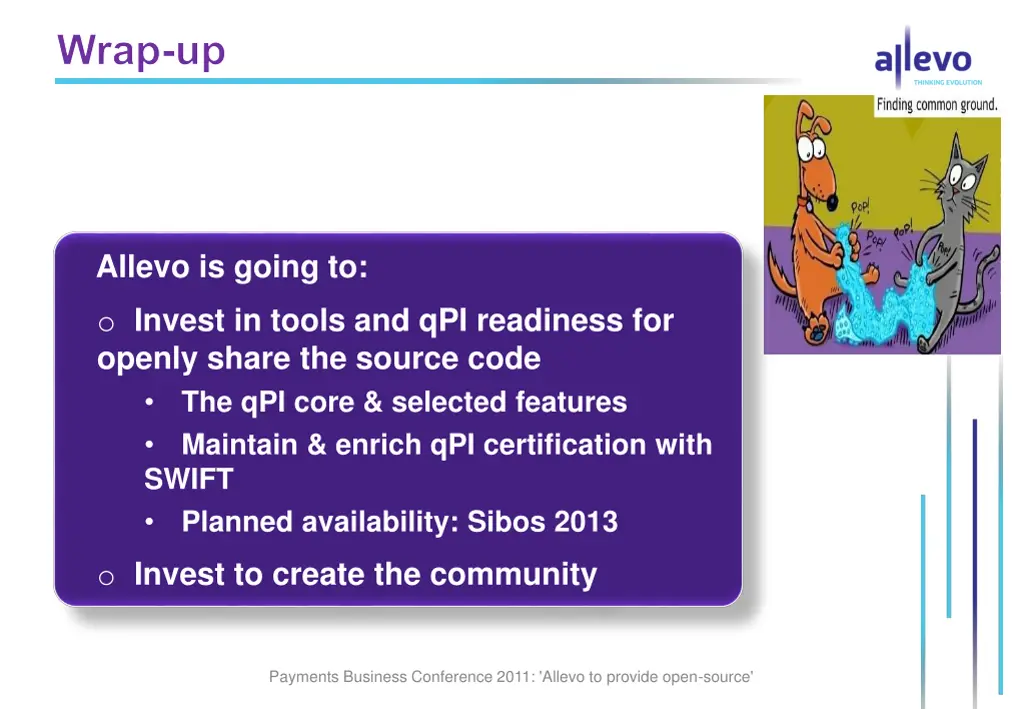 Wrap-up

allevo
THINKING EVOLUTION

Finding common ground.

POP! POP! POP! POP!

Allevo is going to:

o Invest in tools and qPI readiness for openly share the source code

• The qPI core & selected features

• Maintain & enrich qPI certification with SWIFT

• Planned availability: Sibos 2013

o Invest to create the community

Payments Business Conference 2011: 'Allevo to provide open-source'